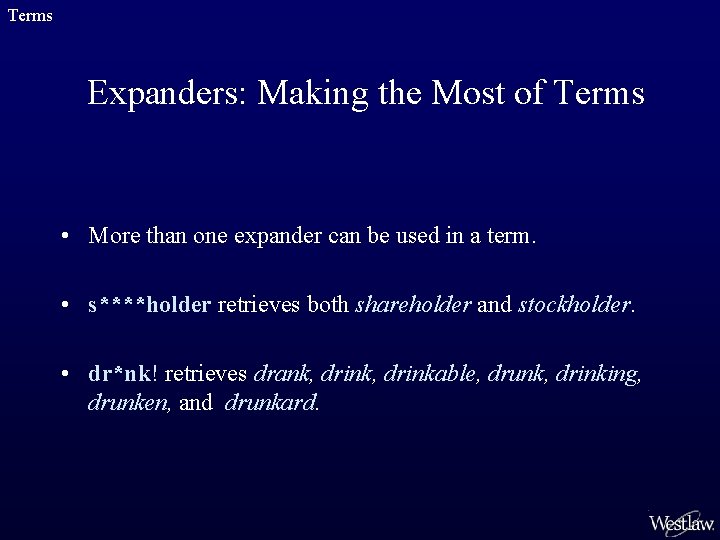 Terms

Expanders: Making the Most of Terms

• More than one expander can be used in a term.

• s****holder retrieves both shareholder and stockholder.

• dr*nk! retrieves drank, drink, drinkable, drunk, drinking, drunken, and drunkard.

Westlaw.